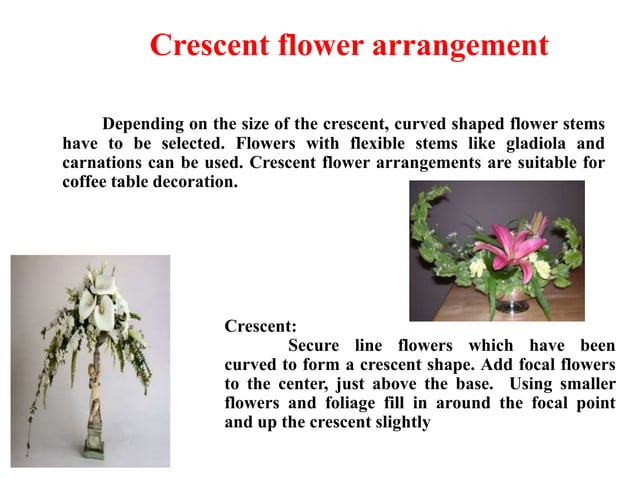 Crescent flower arrangement

Depending on the size of the crescent, curved shaped flower stems have to be selected. Flowers with flexible stems like gladiola and carnations can be used. Crescent flower arrangements are suitable for coffee table decoration.

Crescent:
Secure line flowers which have been curved to form a crescent shape. Add focal flowers to the center, just above the base. Using smaller flowers and foliage fill in around the focal point and up the crescent slightly